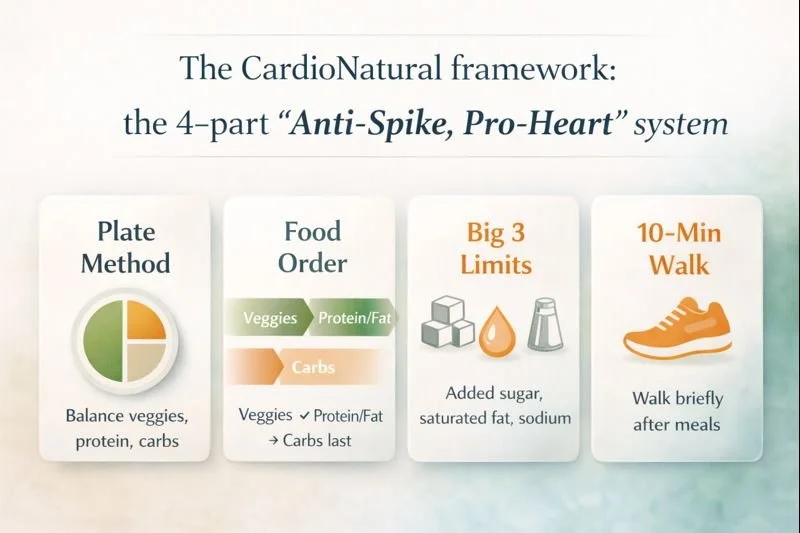 The CardioNatural framework:
the 4-part "Anti-Spike, Pro-Heart" system

Plate Method

Balance veggies, protein, carbs

Food Order

Veggies
Protein/Fat
Carbs

Veggies ✓ Protein/Fat → Carbs last

Big 3 Limits

Added sugar, saturated fat, sodium

10-Min Walk

Walk briefly after meals